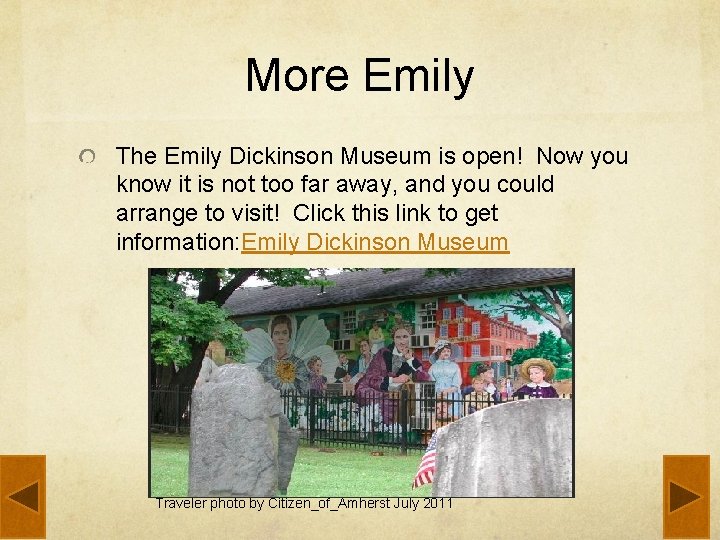 More Emily

The Emily Dickinson Museum is open! Now you know it is not too far away, and you could arrange to visit! Click this link to get information:Emily Dickinson Museum

Traveler photo by Citizen_of_Amherst July 2011